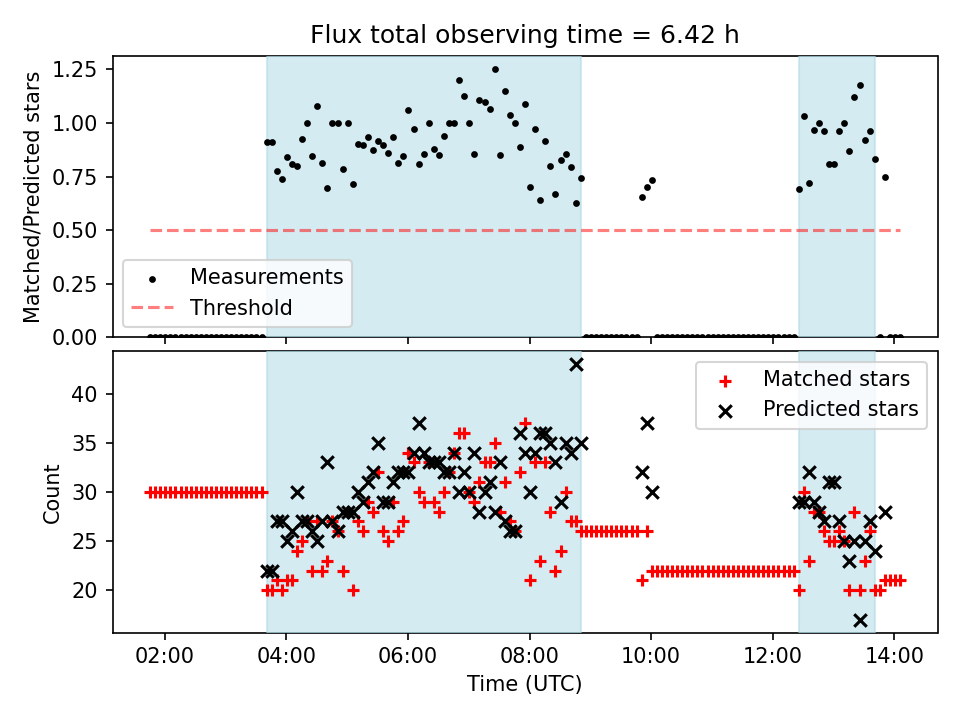 Flux total observing time = 6.42 h

Matched/Predicted stars

1.25
1.00
0.75
0.50
0.25
0.00

Measurements
Threshold

Count

40
35
30
25
20

Matched stars
Predicted stars

02:00
04:00
06:00
08:00
10:00
12:00
14:00

Time (UTC)